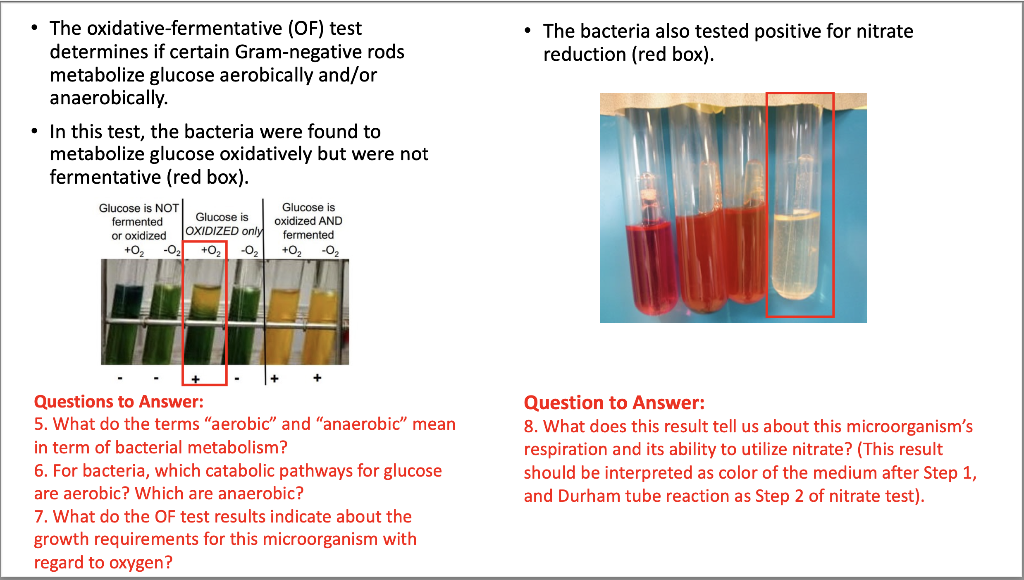 • The oxidative-fermentative (OF) test determines if certain Gram-negative rods metabolize glucose aerobically and/or anaerobically.

• In this test, the bacteria were found to metabolize glucose oxidatively but were not fermentative (red box).

Glucose is NOT fermented or oxidized $+O_2$ $-O_2$

Glucose is OXIDIZED only $+O_2$ $-O_2$

Glucose is oxidized AND fermented $+O_2$ $-O_2$

- - + - + +

Questions to Answer:
5. What do the terms "aerobic" and "anaerobic" mean in term of bacterial metabolism?
6. For bacteria, which catabolic pathways for glucose are aerobic? Which are anaerobic?
7. What do the OF test results indicate about the growth requirements for this microorganism with regard to oxygen?

• The bacteria also tested positive for nitrate reduction (red box).

Question to Answer:
8. What does this result tell us about this microorganism's respiration and its ability to utilize nitrate? (This result should be interpreted as color of the medium after Step 1, and Durham tube reaction as Step 2 of nitrate test).